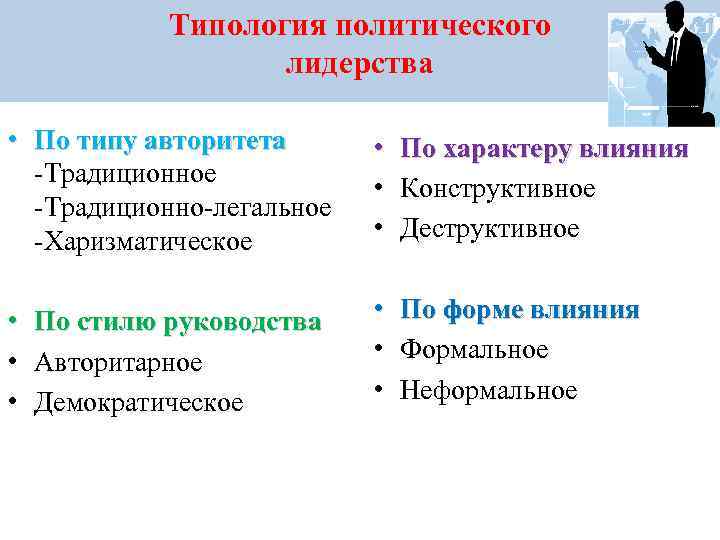 Типология политического лидерства

• По типу авторитета
-Традиционное
-Традиционно-легальное
-Харизматическое

• По стилю руководства
• Авторитарное
• Демократическое

• По характеру влияния
• Конструктивное
• Деструктивное

• По форме влияния
• Формальное
• Неформальное